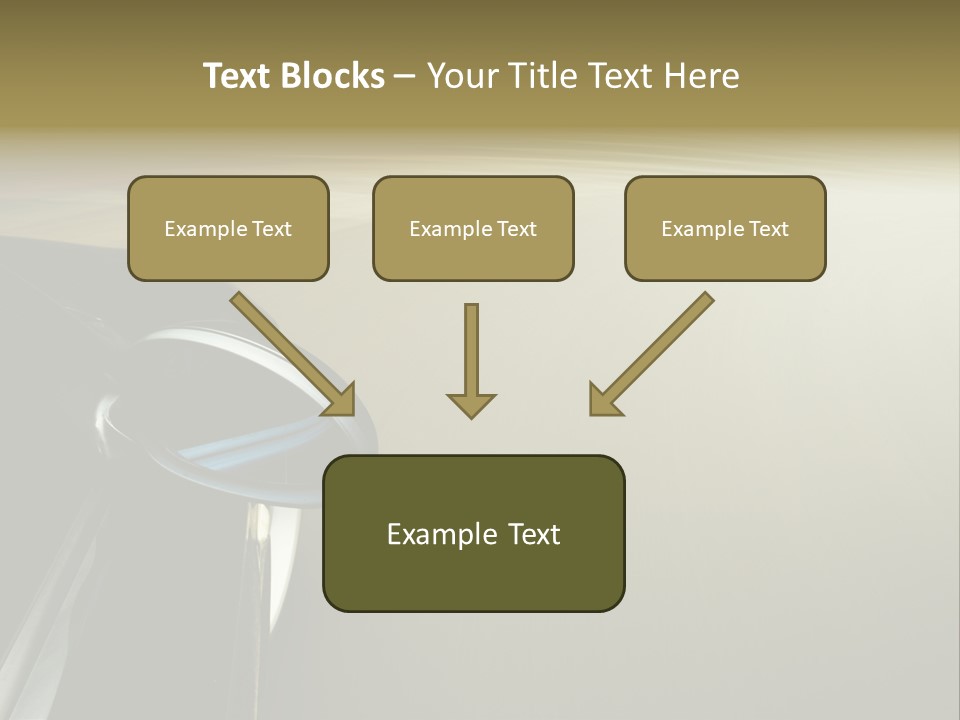 Text Blocks – Your Title Text Here

Example Text

Example Text

Example Text

Example Text